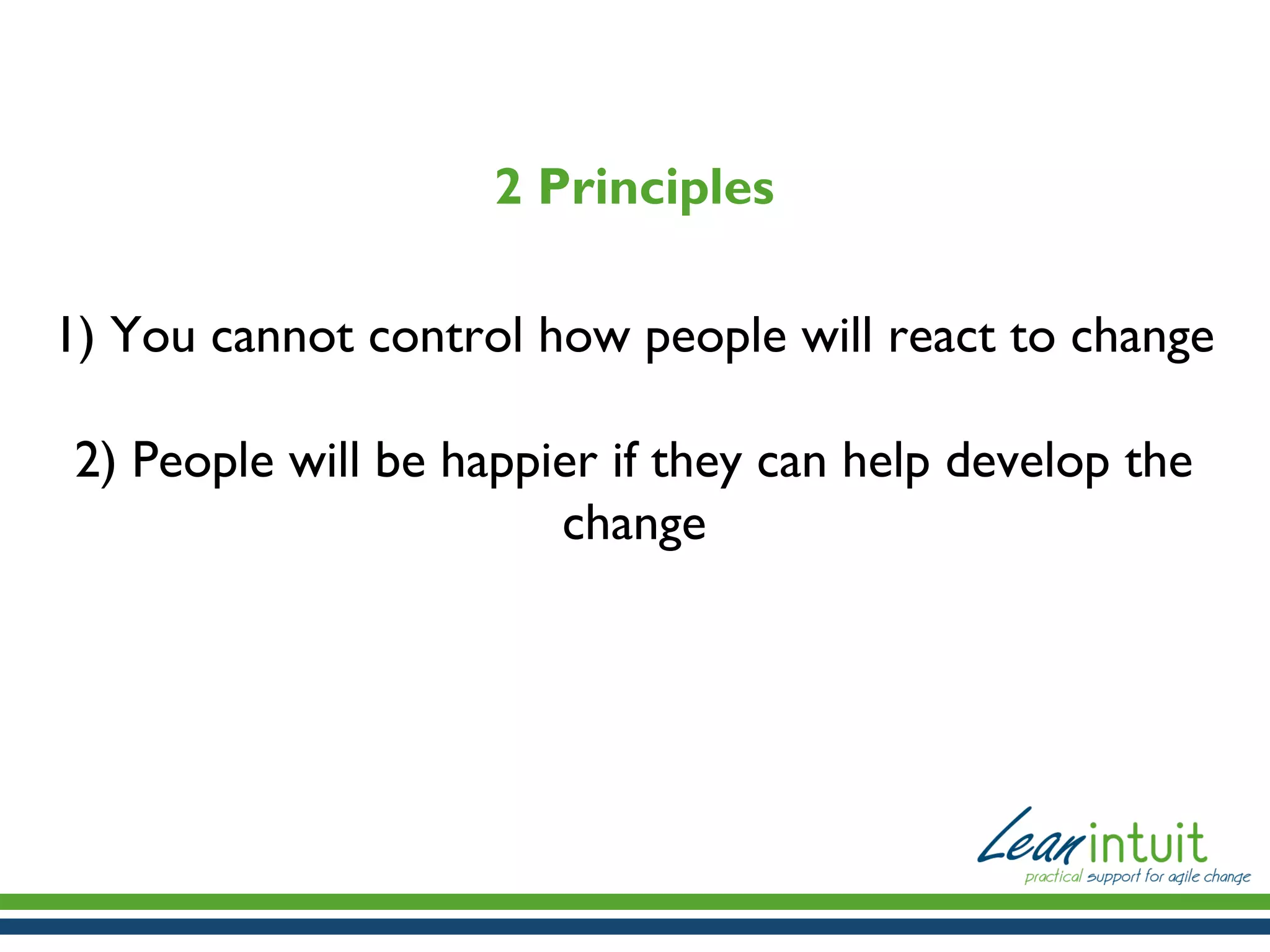 2 Principles

1) You cannot control how people will react to change

2) People will be happier if they can help develop the change

Lean intuit
practical support for agile change